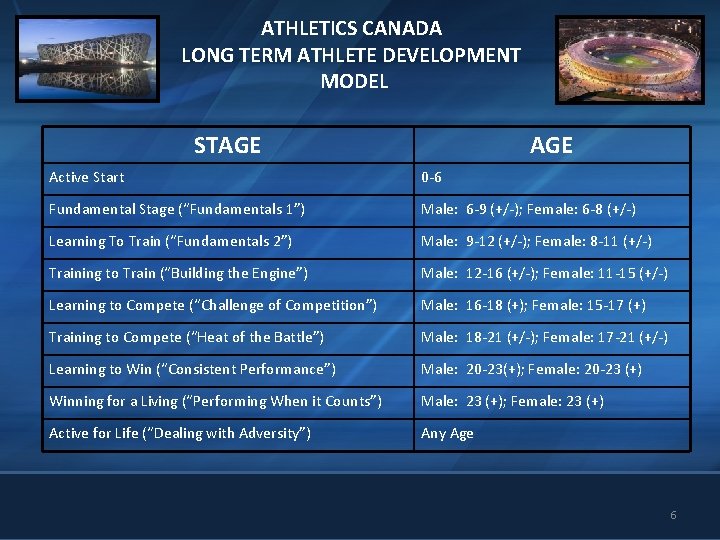 ATHLETICS CANADA
LONG TERM ATHLETE DEVELOPMENT MODEL

| STAGE | AGE |
|---|---|
| Active Start | 0-6 |
| Fundamental Stage ("Fundamentals 1") | Male: 6-9 (+/-); Female: 6-8 (+/-) |
| Learning To Train ("Fundamentals 2") | Male: 9-12 (+/-); Female: 8-11 (+/-) |
| Training to Train ("Building the Engine") | Male: 12-16 (+/-); Female: 11-15 (+/-) |
| Learning to Compete ("Challenge of Competition") | Male: 16-18 (+); Female: 15-17 (+) |
| Training to Compete ("Heat of the Battle") | Male: 18-21 (+/-); Female: 17-21 (+/-) |
| Learning to Win ("Consistent Performance") | Male: 20-23(+); Female: 20-23 (+) |
| Winning for a Living ("Performing When it Counts") | Male: 23 (+); Female: 23 (+) |
| Active for Life ("Dealing with Adversity") | Any Age |

6